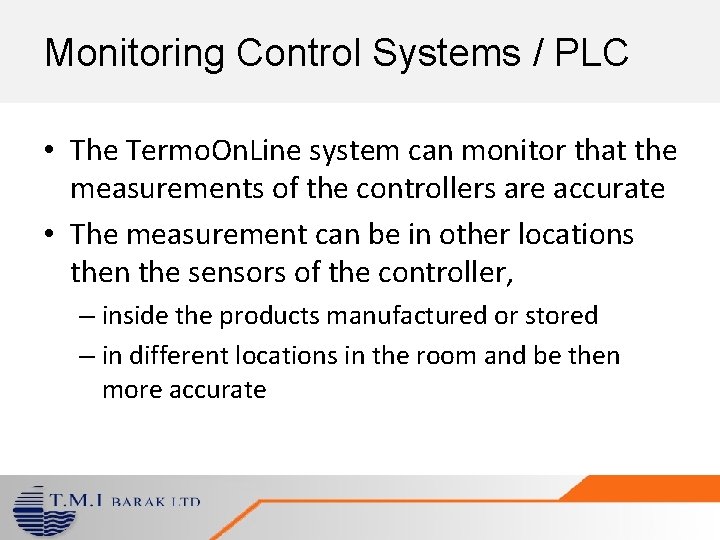 Monitoring Control Systems / PLC

• The TermoOnLine system can monitor that the measurements of the controllers are accurate

• The measurement can be in other locations then the sensors of the controller,

– inside the products manufactured or stored

– in different locations in the room and be then more accurate

T.M.I BARAK LTD